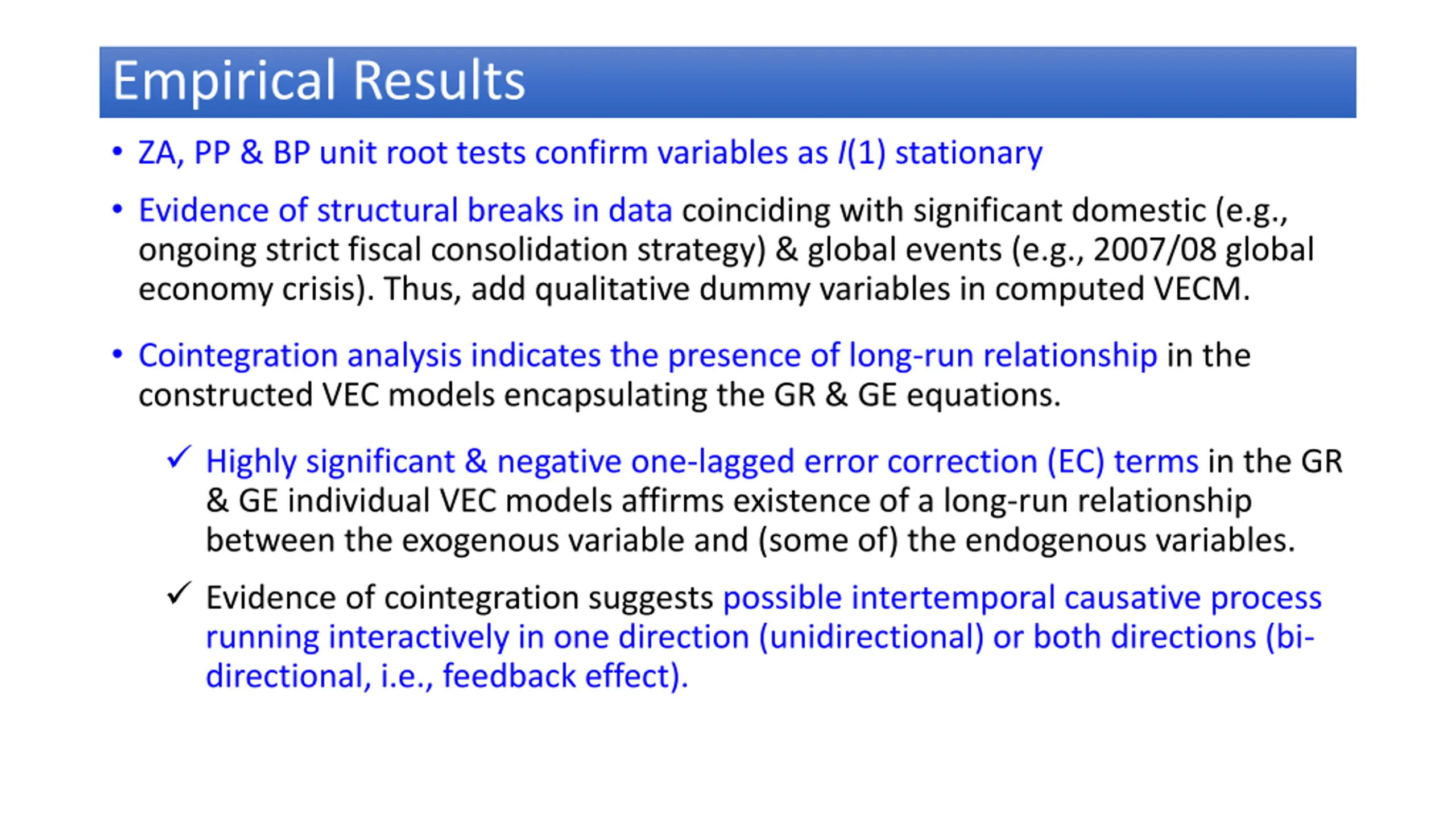 Empirical Results

• ZA, PP & BP unit root tests confirm variables as $I(1)$ stationary

• Evidence of structural breaks in data coinciding with significant domestic (e.g., ongoing strict fiscal consolidation strategy) & global events (e.g., 2007/08 global economy crisis). Thus, add qualitative dummy variables in computed VECM.

• Cointegration analysis indicates the presence of long-run relationship in the constructed VEC models encapsulating the GR & GE equations.

✓ Highly significant & negative one-lagged error correction (EC) terms in the GR & GE individual VEC models affirms existence of a long-run relationship between the exogenous variable and (some of) the endogenous variables.

✓ Evidence of cointegration suggests possible intertemporal causative process running interactively in one direction (unidirectional) or both directions (bi-directional, i.e., feedback effect).